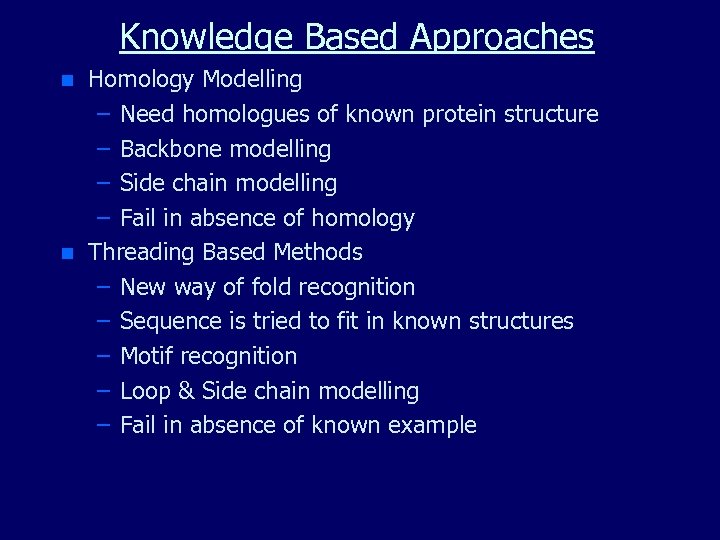 Knowledge Based Approaches

- Homology Modelling
  – Need homologues of known protein structure
  – Backbone modelling
  – Side chain modelling
  – Fail in absence of homology
- Threading Based Methods
  – New way of fold recognition
  – Sequence is tried to fit in known structures
  – Motif recognition
  – Loop & Side chain modelling
  – Fail in absence of known example